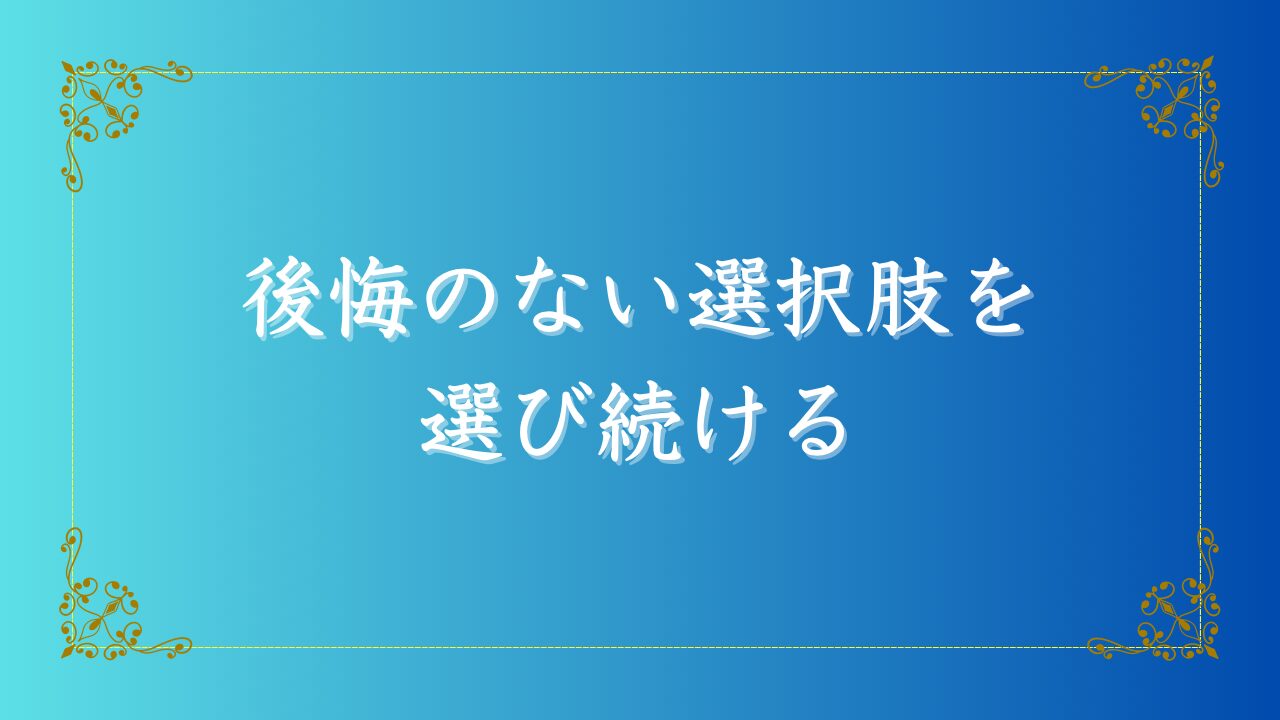 後悔のない選択肢を
選び続ける